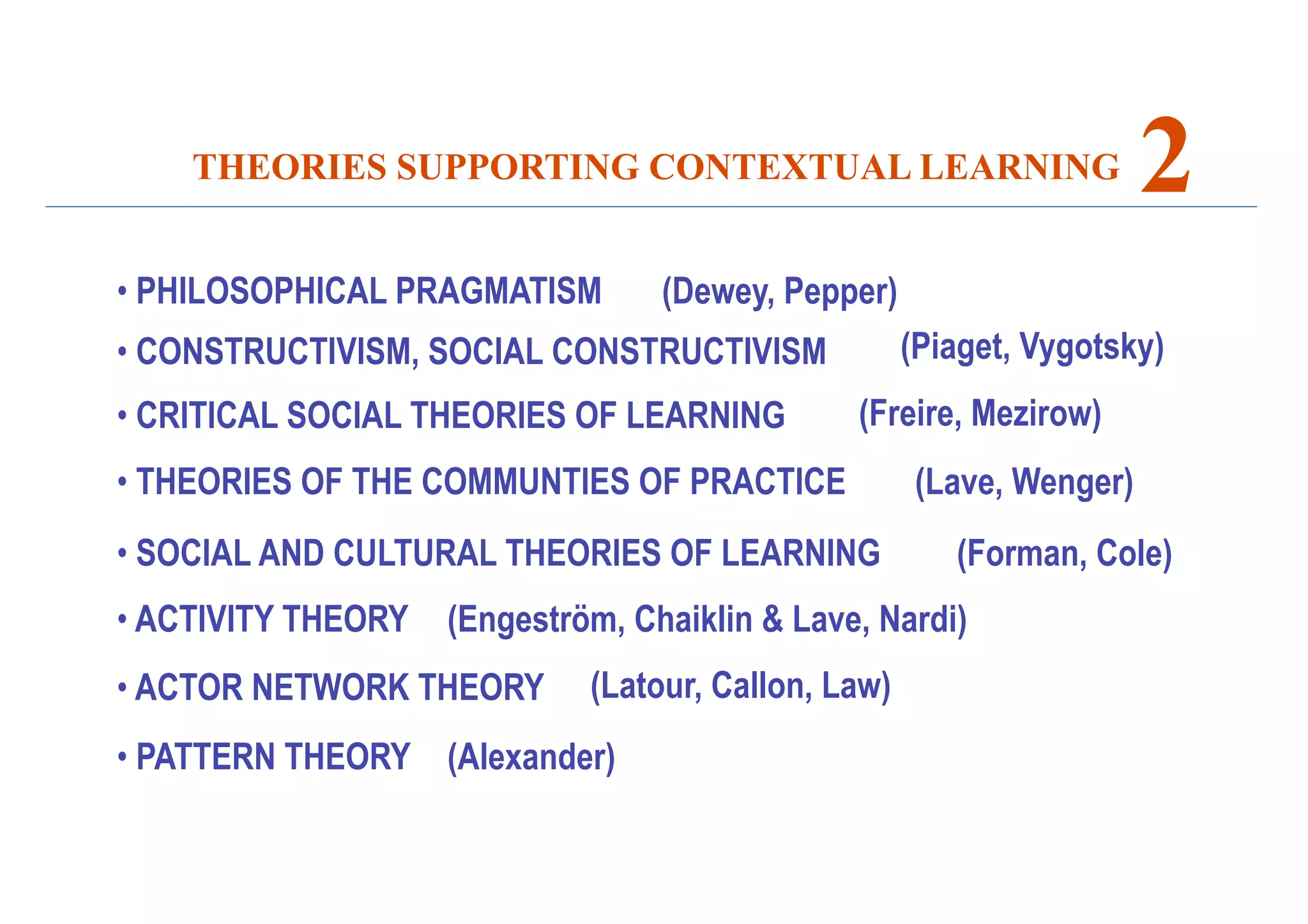 THEORIES SUPPORTING CONTEXTUAL LEARNING 2

• PHILOSOPHICAL PRAGMATISM (Dewey, Pepper)

• CONSTRUCTIVISM, SOCIAL CONSTRUCTIVISM (Piaget, Vygotsky)

• CRITICAL SOCIAL THEORIES OF LEARNING (Freire, Mezirow)

• THEORIES OF THE COMMUNTIES OF PRACTICE (Lave, Wenger)

• SOCIAL AND CULTURAL THEORIES OF LEARNING (Forman, Cole)

• ACTIVITY THEORY (Engeström, Chaiklin & Lave, Nardi)

• ACTOR NETWORK THEORY (Latour, Callon, Law)

• PATTERN THEORY (Alexander)